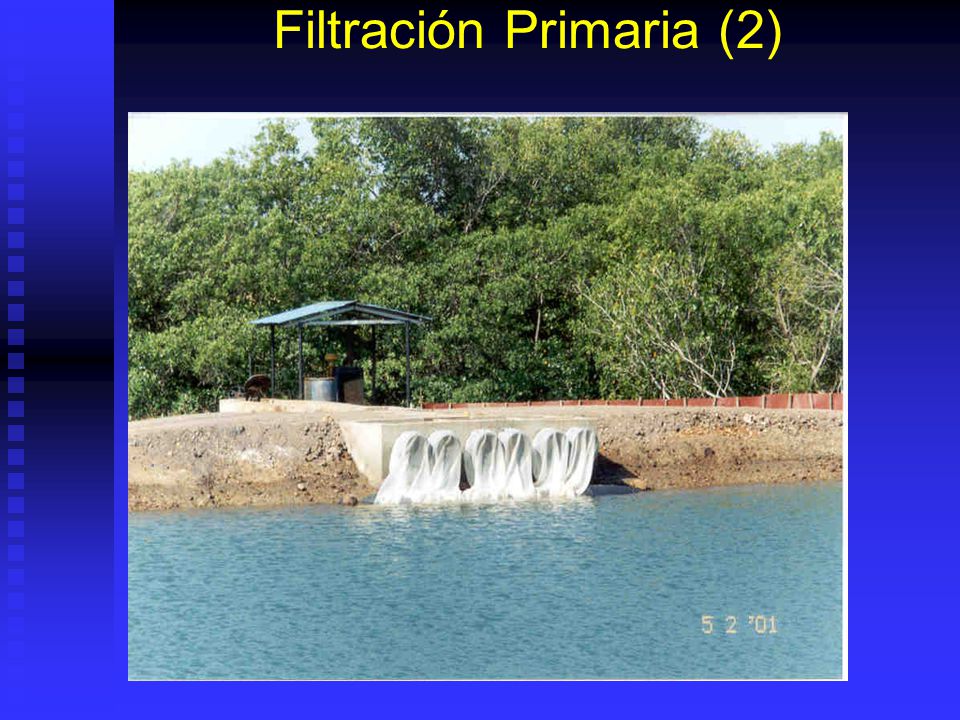 Filtración Primaria (2)

5 2 '01